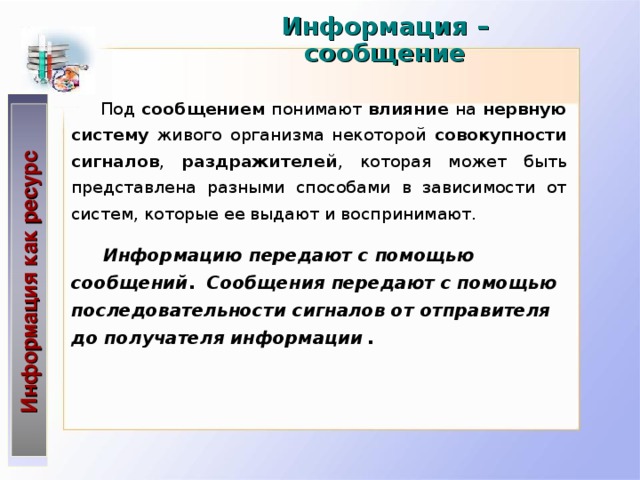 Информация – сообщение

Информация как ресурс

Под сообщением понимают влияние на нервную систему живого организма некоторой совокупности сигналов, раздражителей, которая может быть представлена разными способами в зависимости от систем, которые ее выдают и воспринимают.

Информацию передают с помощью сообщений. Сообщения передают с помощью последовательности сигналов от отправителя до получателя информации .